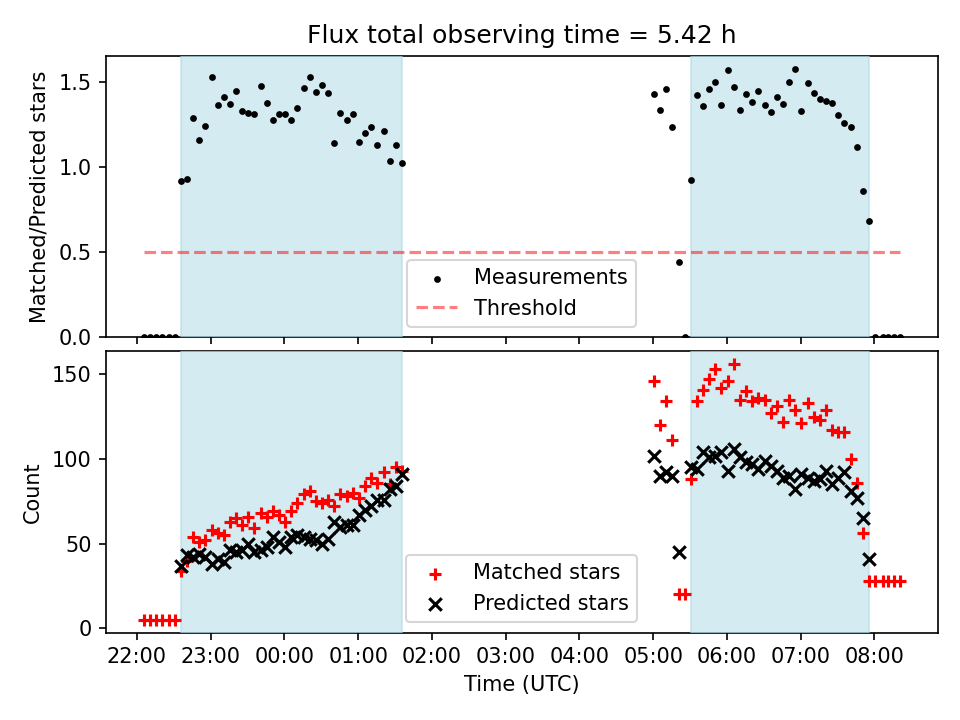 Flux total observing time = 5.42 h

Matched/Predicted stars

1.5
1.0
0.5
0.0

Measurements
Threshold

Count

150
100
50
0

Matched stars
Predicted stars

22:00 23:00 00:00 01:00 02:00 03:00 04:00 05:00 06:00 07:00 08:00

Time (UTC)